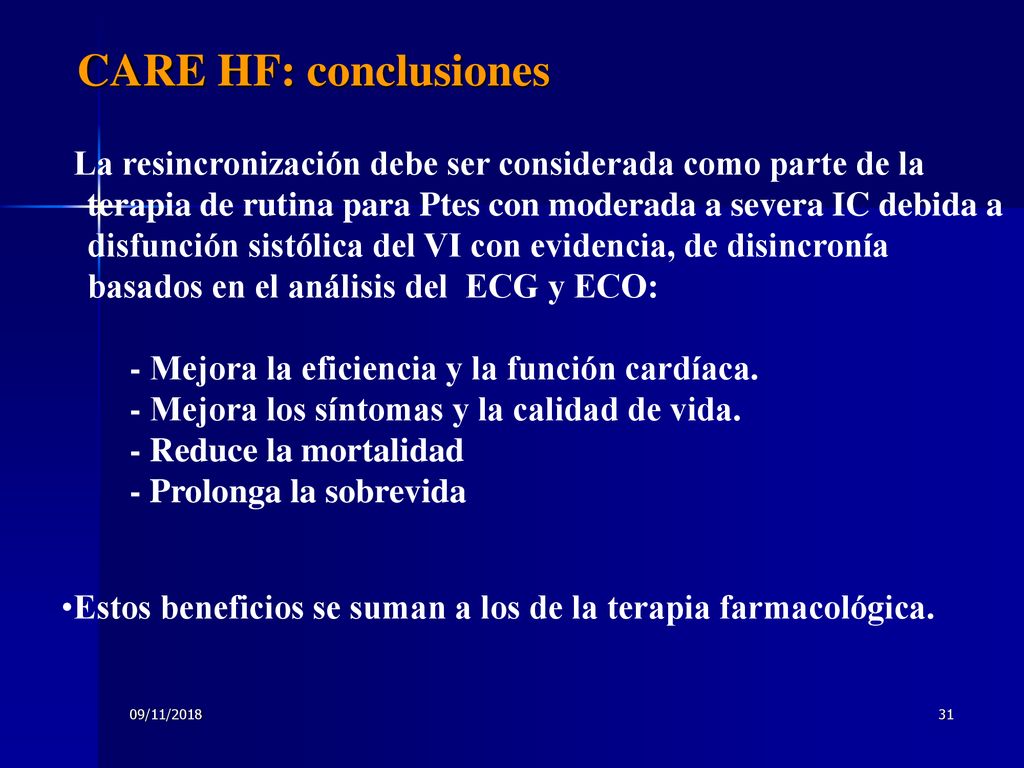 CARE HF: conclusiones

La resincronización debe ser considerada como parte de la terapia de rutina para Ptes con moderada a severa IC debida a disfunción sistólica del VI con evidencia, de disincronía basados en el análisis del ECG y ECO:

- Mejora la eficiencia y la función cardíaca.
- Mejora los síntomas y la calidad de vida.
- Reduce la mortalidad
- Prolonga la sobrevida

•Estos beneficios se suman a los de la terapia farmacológica.

09/11/2018

31